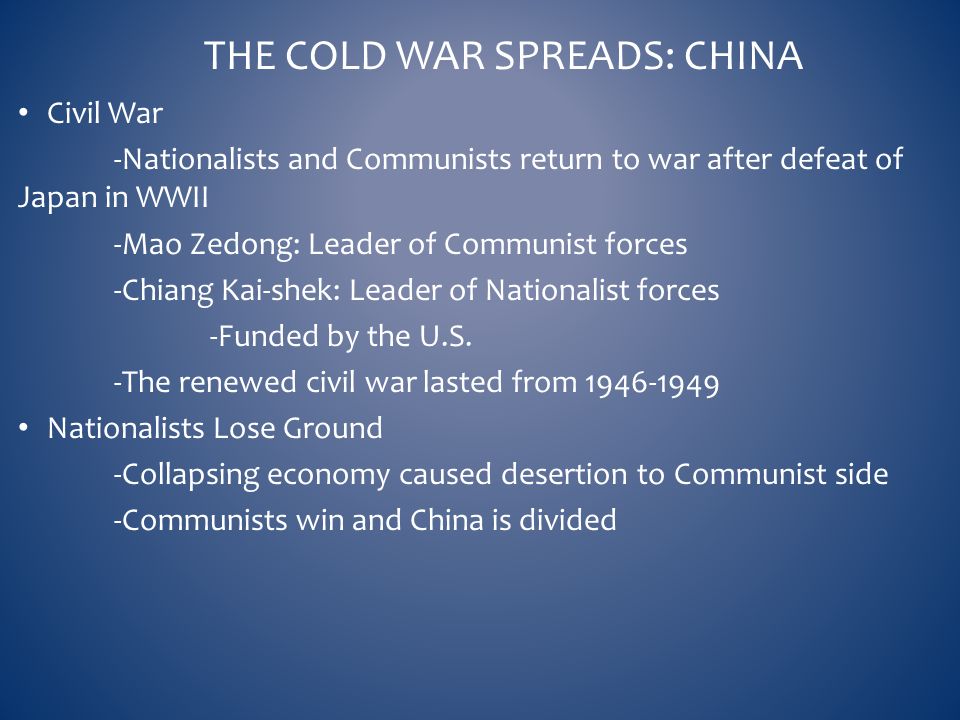 THE COLD WAR SPREADS: CHINA

• Civil War

-Nationalists and Communists return to war after defeat of Japan in WWII

-Mao Zedong: Leader of Communist forces

-Chiang Kai-shek: Leader of Nationalist forces

-Funded by the U.S.

-The renewed civil war lasted from 1946-1949

• Nationalists Lose Ground

-Collapsing economy caused desertion to Communist side

-Communists win and China is divided